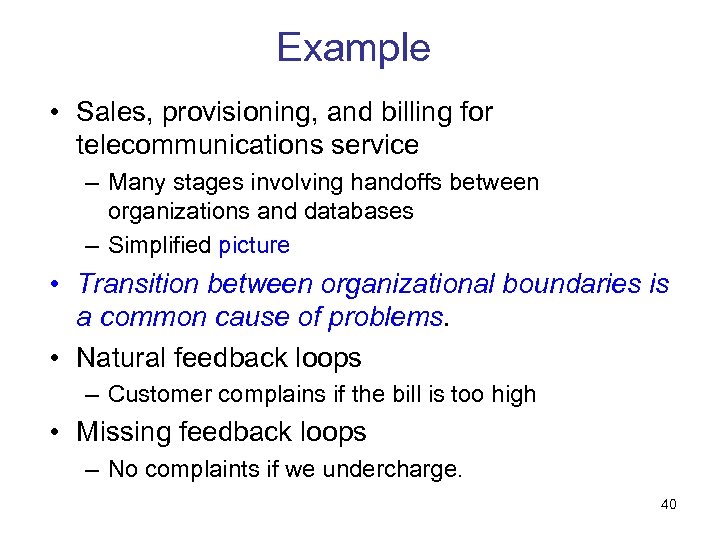 Example

• Sales, provisioning, and billing for telecommunications service
– Many stages involving handoffs between organizations and databases
– Simplified picture

• Transition between organizational boundaries is a common cause of problems.

• Natural feedback loops
– Customer complains if the bill is too high

• Missing feedback loops
– No complaints if we undercharge.

40